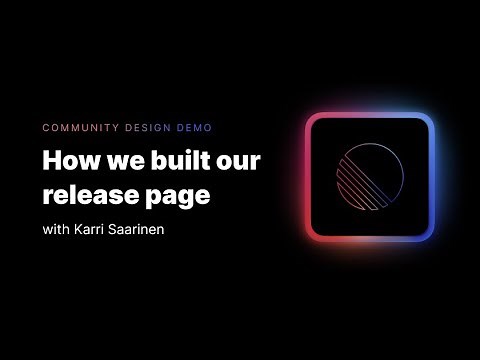 COMMUNITY DESIGN DEMO

How we built our release page

with Karri Saarinen